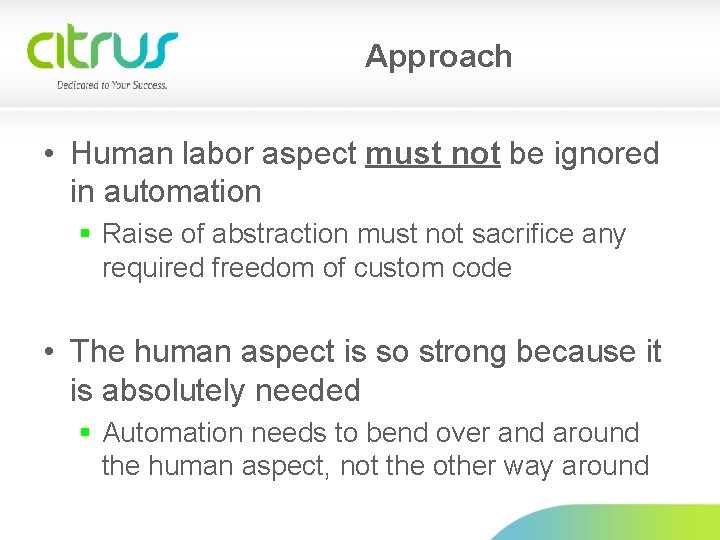 citrus
Dedicated to Your Success.

Approach

• Human labor aspect must not be ignored in automation
  ▪ Raise of abstraction must not sacrifice any required freedom of custom code

• The human aspect is so strong because it is absolutely needed
  ▪ Automation needs to bend over and around the human aspect, not the other way around